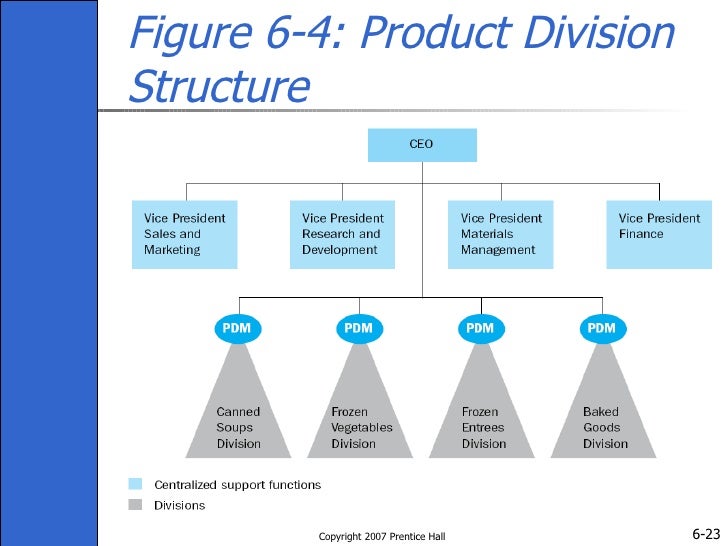 Figure 6-4: Product Division Structure

CEO

Vice President Sales and Marketing

Vice President Research and Development

Vice President Materials Management

Vice President Finance

PDM

PDM

PDM

PDM

Canned Soups Division

Frozen Vegetables Division

Frozen Entrees Division

Baked Goods Division

Centralized support functions

Divisions

Copyright 2007 Prentice Hall

6-23